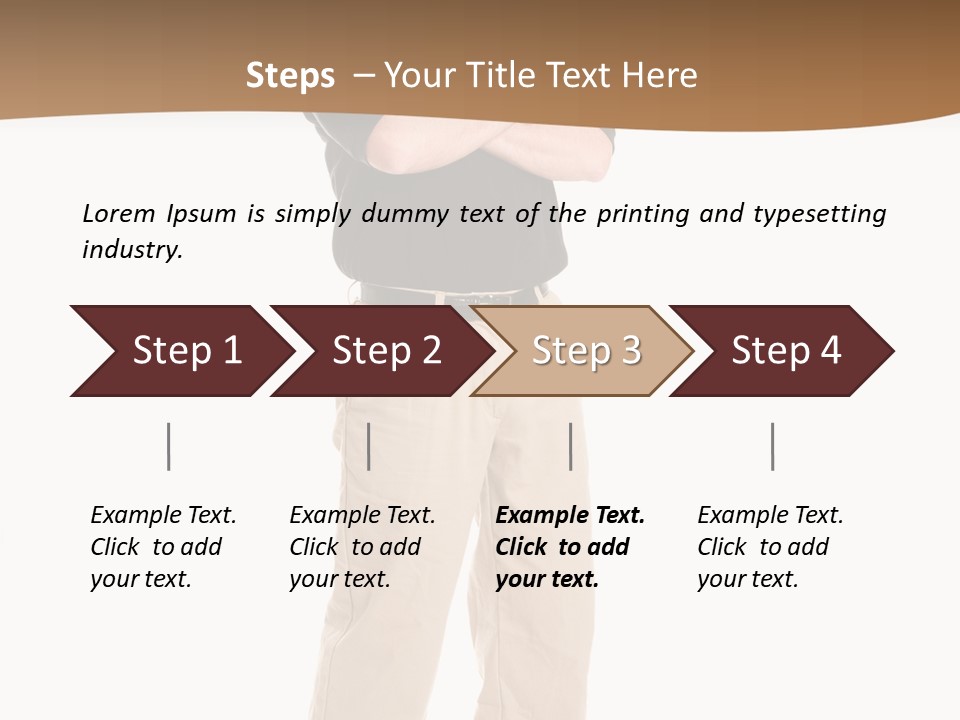 Steps – Your Title Text Here

Lorem Ipsum is simply dummy text of the printing and typesetting industry.

Step 1

Step 2

Step 3

Step 4

Example Text. Click to add your text.

Example Text. Click to add your text.

Example Text. Click to add your text.

Example Text. Click to add your text.